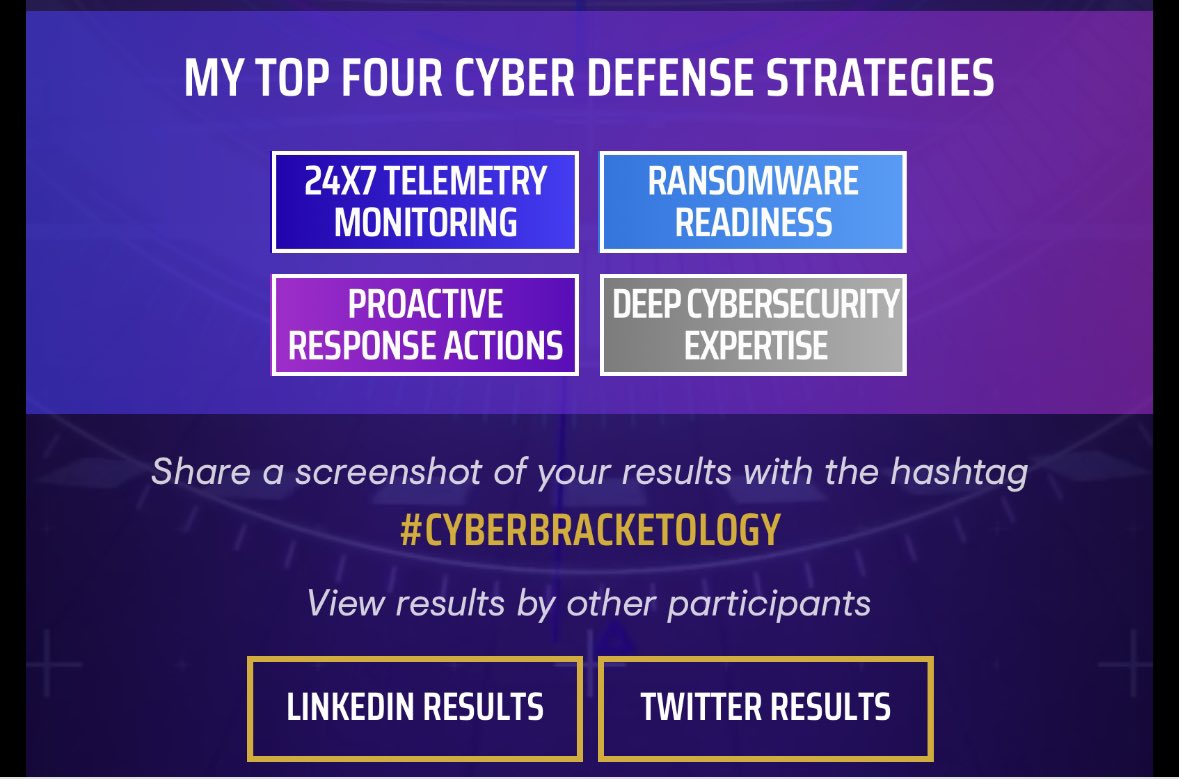 MY TOP FOUR CYBER DEFENSE STRATEGIES

24X7 TELEMETRY MONITORING

RANSOMWARE READINESS

PROACTIVE RESPONSE ACTIONS

DEEP CYBERSECURITY EXPERTISE

Share a screenshot of your results with the hashtag

#CYBERBRACKETOLOGY

View results by other participants

LINKEDIN RESULTS

TWITTER RESULTS